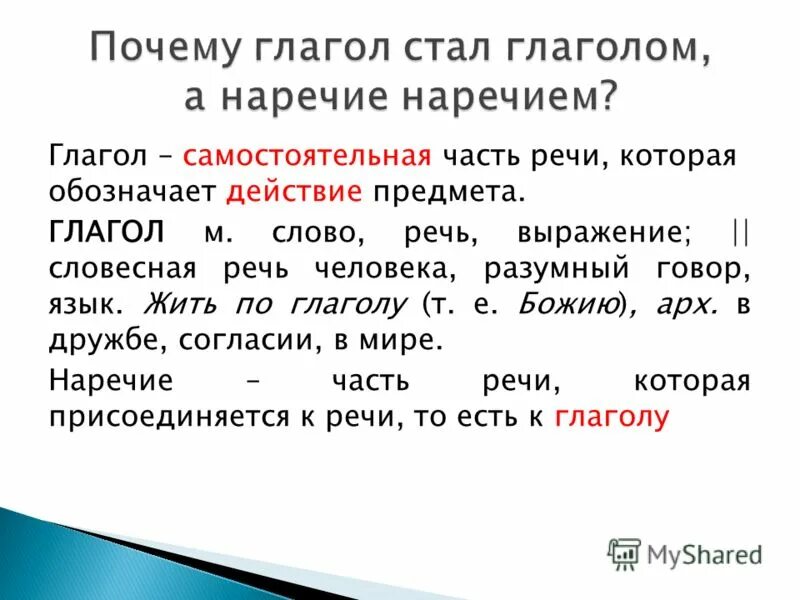 Почему глагол стал глаголом, а наречие наречием?

Глагол – самостоятельная часть речи, которая обозначает действие предмета.

ГЛАГОЛ м. слово, речь, выражение; || словесная речь человека, разумный говор, язык. Жить по глаголу (т. е. Божию), арх. в дружбе, согласии, в мире.

Наречие – часть речи, которая присоединяется к речи, то есть к глаголу

MyShared